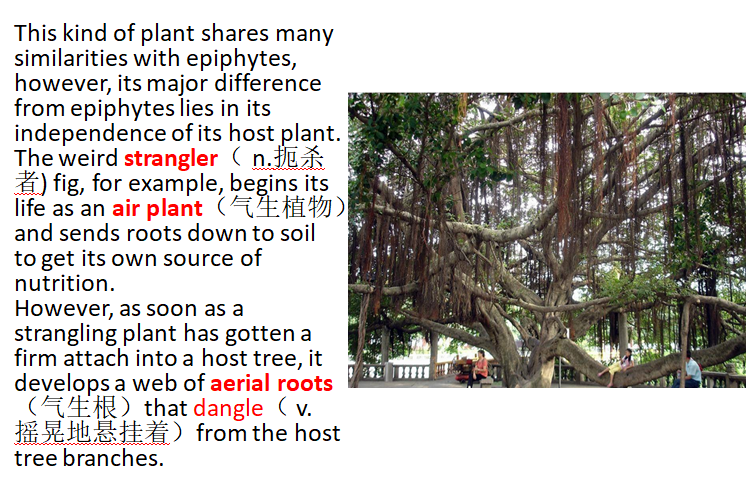 This kind of plant shares many similarities with epiphytes, however, its major difference from epiphytes lies in its independence of its host plant. The weird strangler（ n.扼杀者) fig, for example, begins its life as an air plant（气生植物）and sends roots down to soil to get its own source of nutrition.
However, as soon as a strangling plant has gotten a firm attach into a host tree, it develops a web of aerial roots（气生根）that dangle（ v. 摇晃地悬挂着）from the host tree branches.